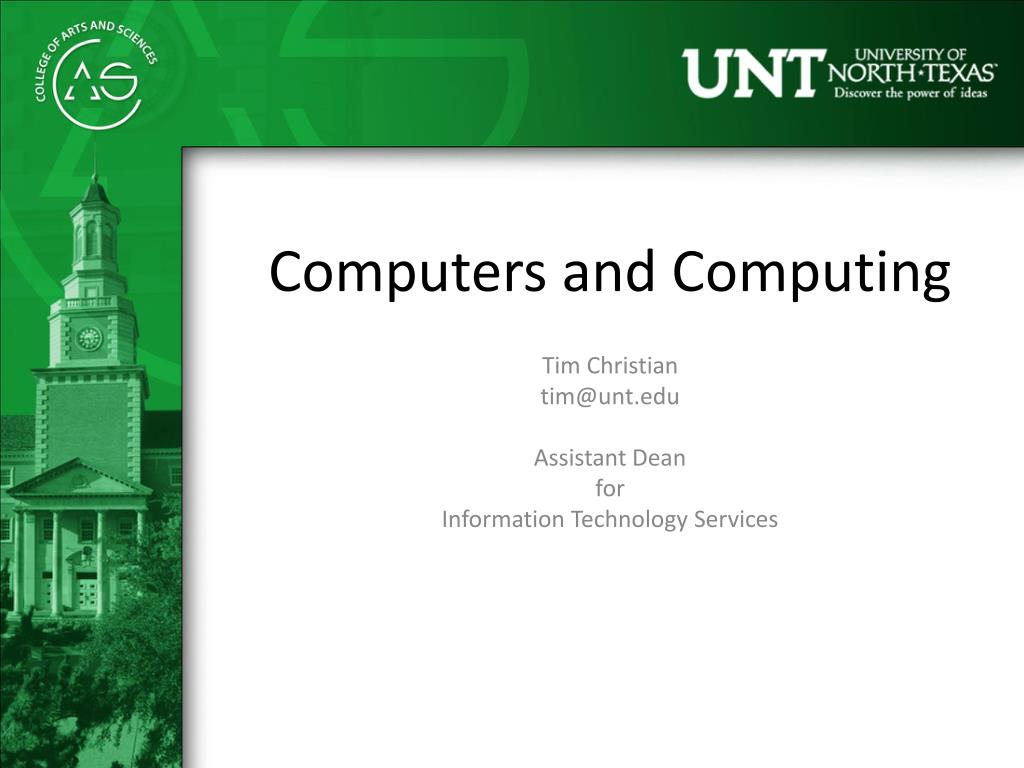 COLLEGE OF ARTS AND SCIENCES
AS

UNT UNIVERSITY OF NORTH·TEXAS
Discover the power of ideas

Computers and Computing

Tim Christian
tim@unt.edu

Assistant Dean
for
Information Technology Services